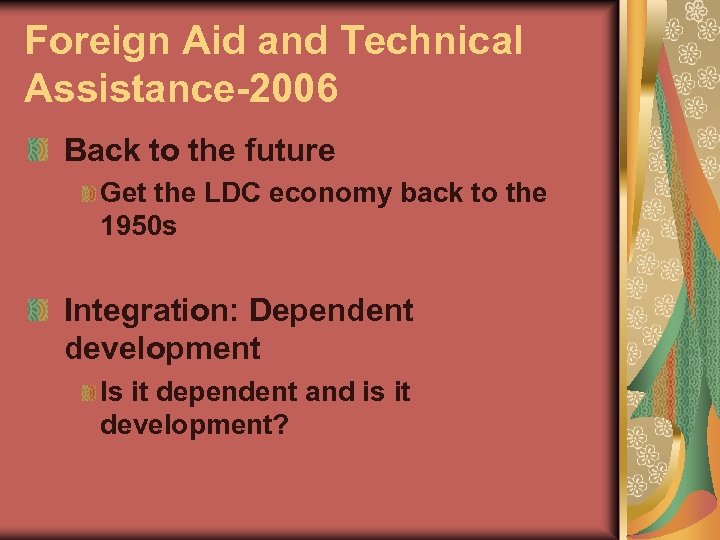 Foreign Aid and Technical Assistance-2006

Back to the future

Get the LDC economy back to the 1950s

Integration: Dependent development

Is it dependent and is it development?